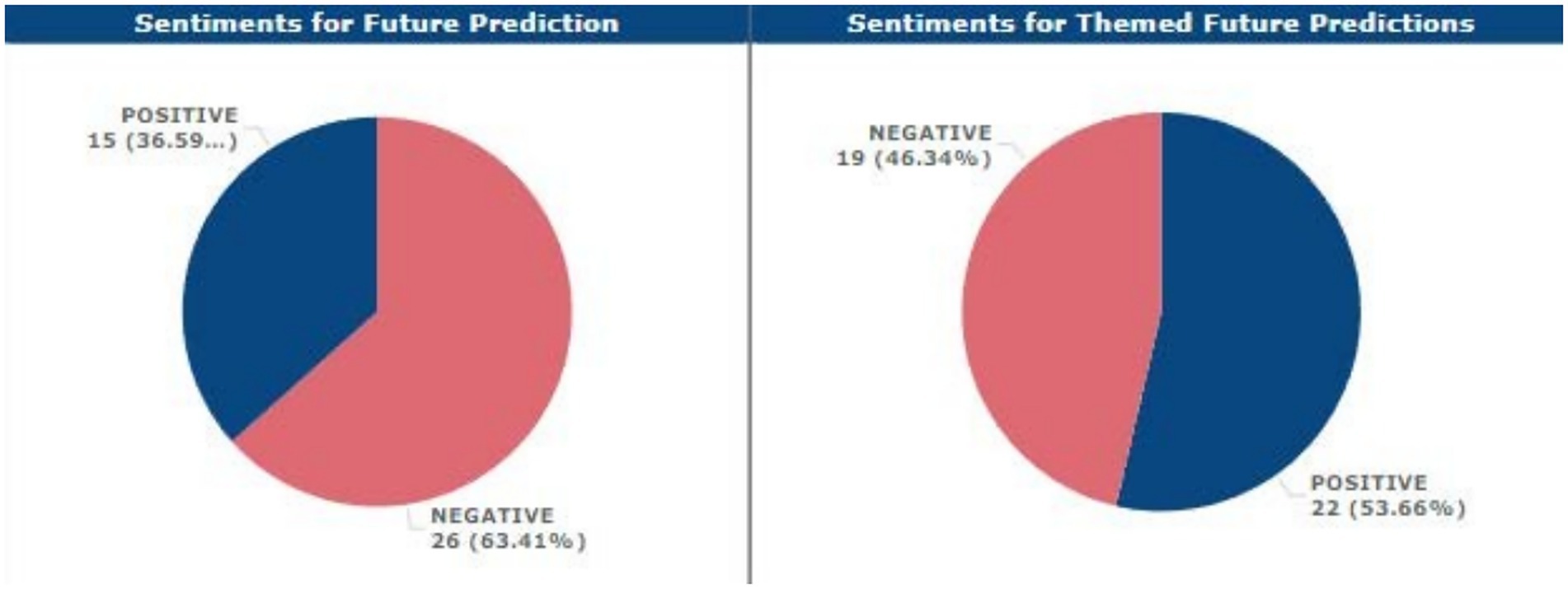 Sentiments for Future Prediction

POSITIVE
15 (36.59...)

NEGATIVE
26 (63.41%)

Sentiments for Themed Future Predictions

NEGATIVE
19 (46.34%)

POSITIVE
22 (53.66%)